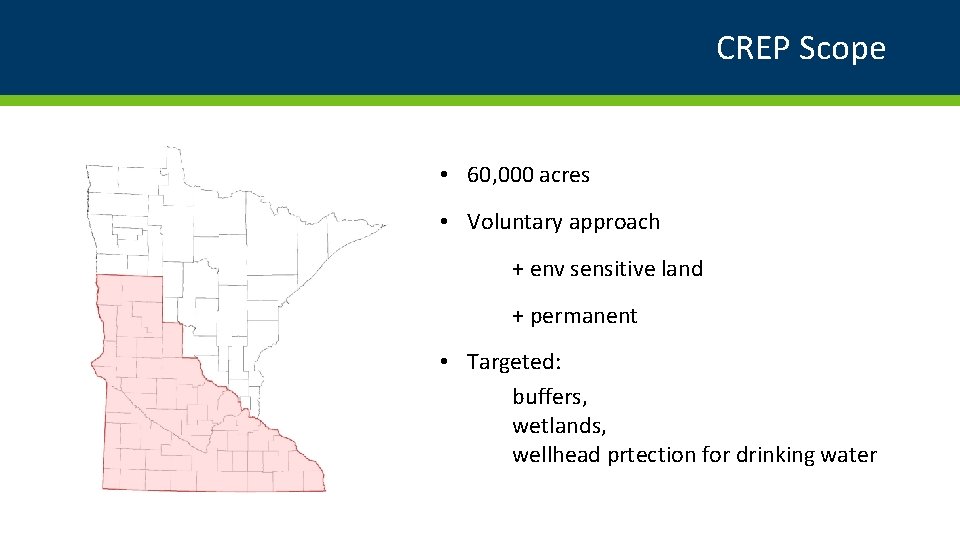 CREP Scope

• 60,000 acres

• Voluntary approach

+ env sensitive land

+ permanent

• Targeted:
buffers,
wetlands,
wellhead prtection for drinking water